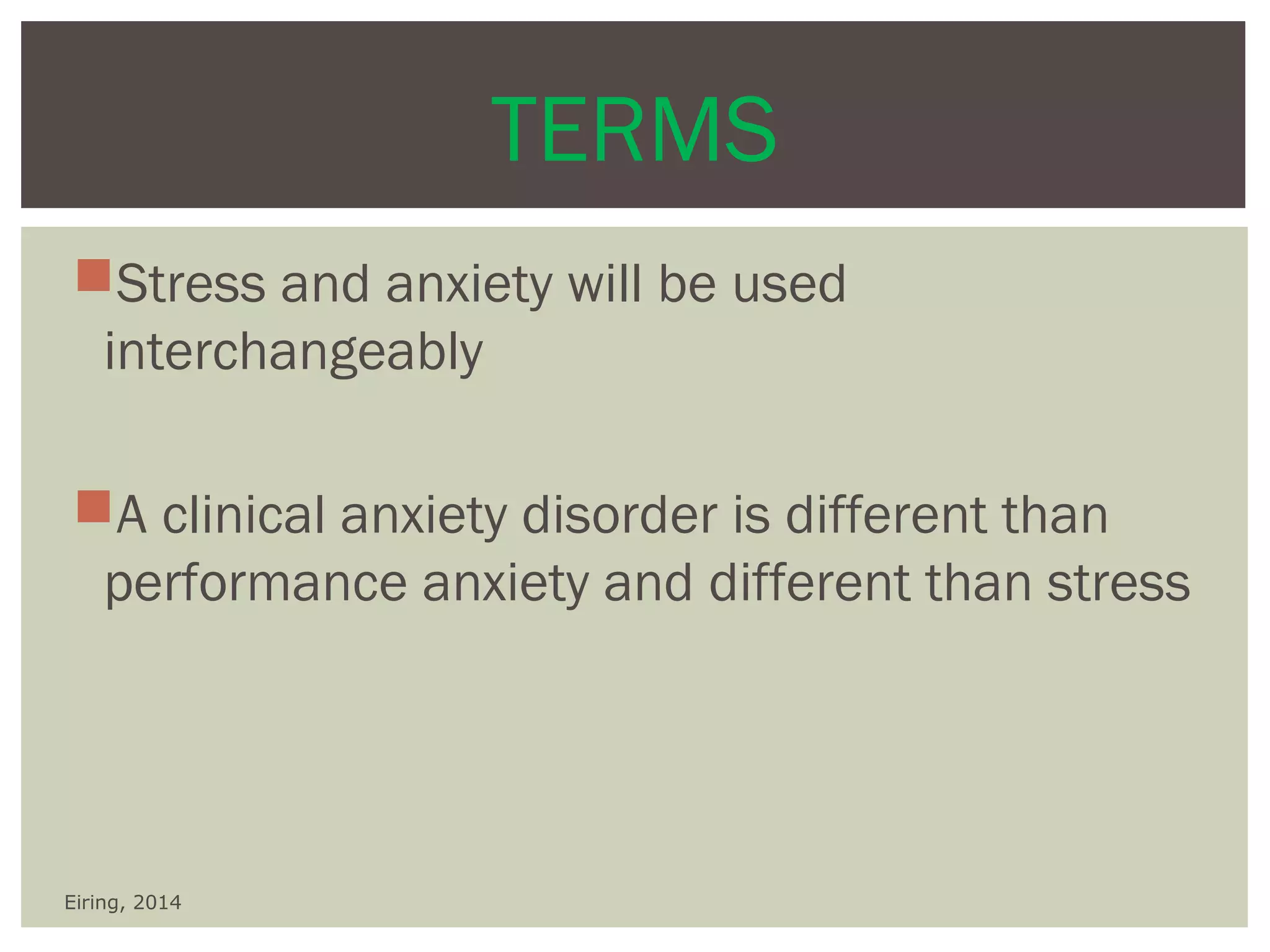 TERMS

Stress and anxiety will be used interchangeably

A clinical anxiety disorder is different than performance anxiety and different than stress

Eiring, 2014